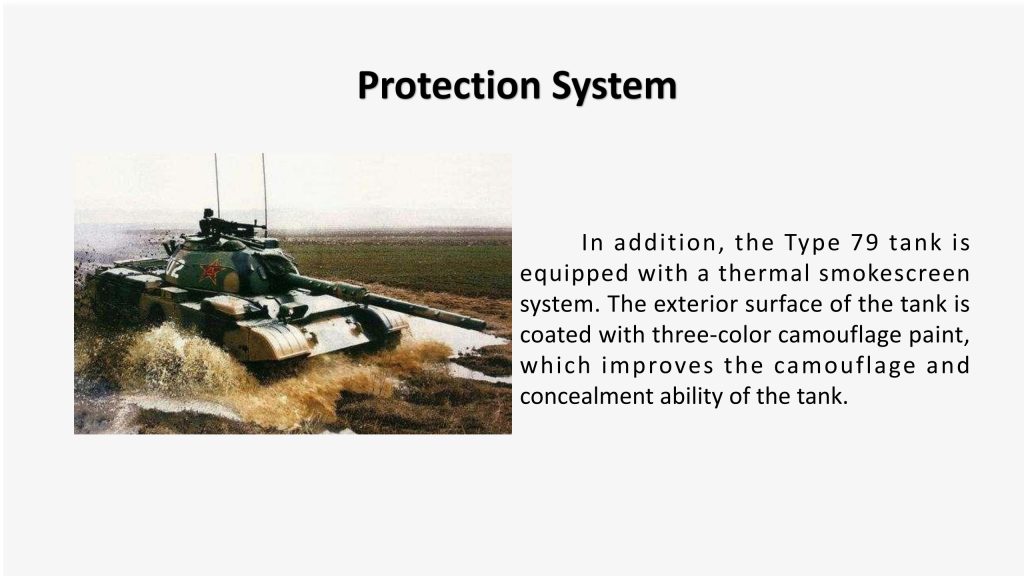 Protection System

In addition, the Type 79 tank is equipped with a thermal smokescreen system. The exterior surface of the tank is coated with three-color camouflage paint, which improves the camouflage and concealment ability of the tank.